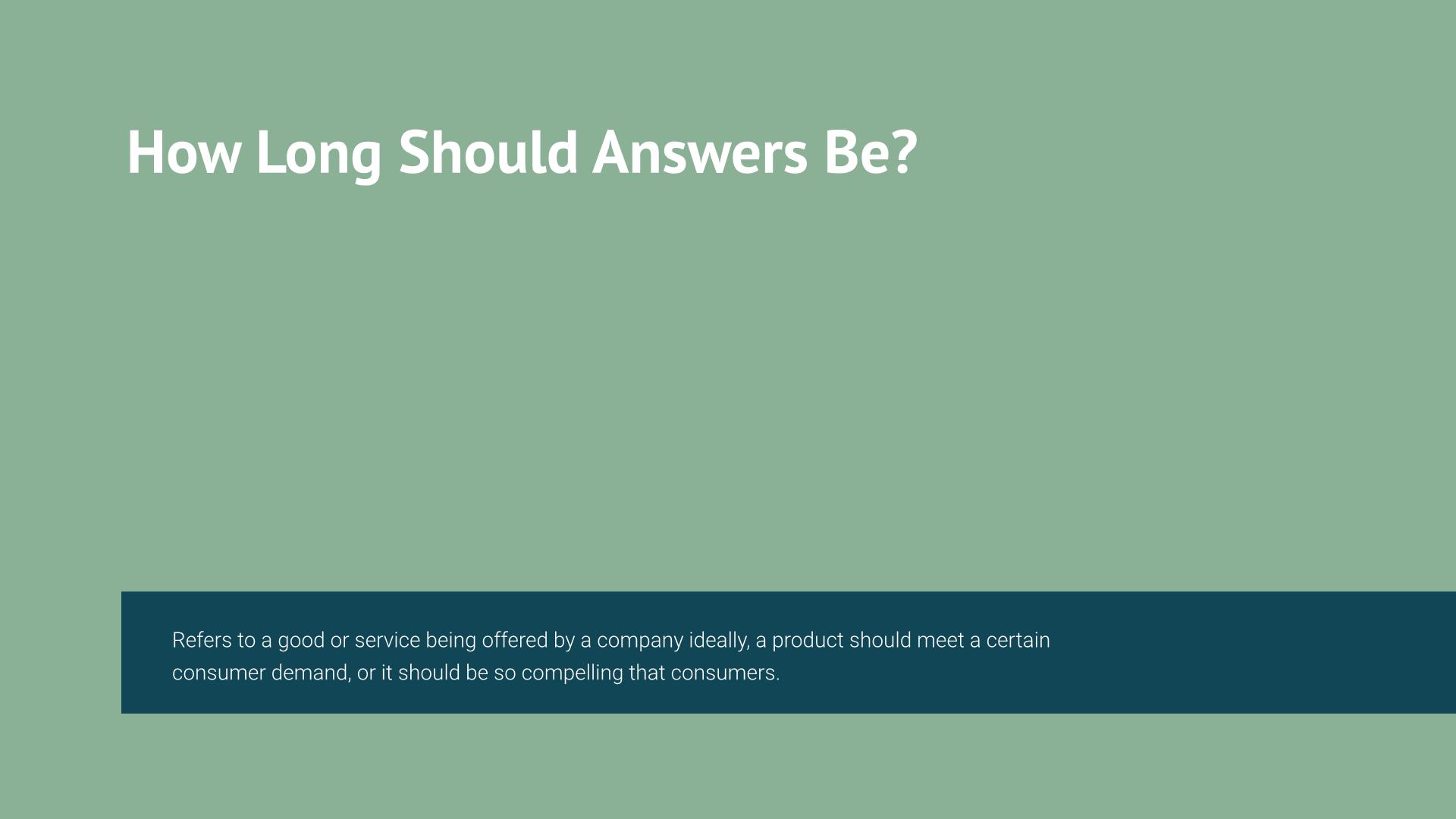 How Long Should Answers Be?

Refers to a good or service being offered by a company ideally, a product should meet a certain consumer demand, or it should be so compelling that consumers.